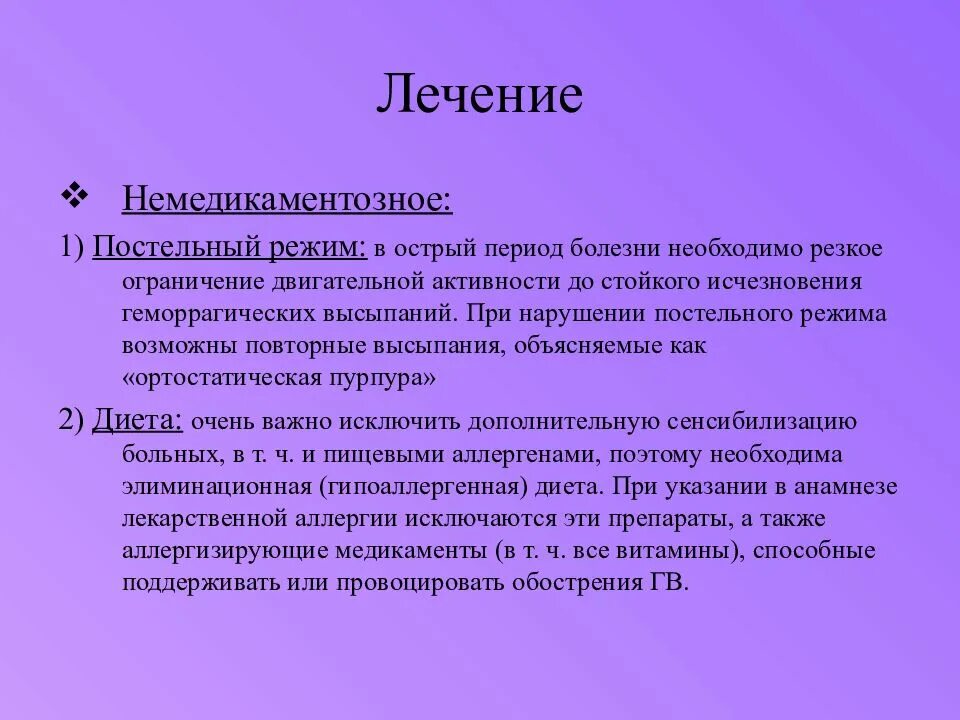 Лечение

❖ Немедикаментозное:

1) Постельный режим: в острый период болезни необходимо резкое ограничение двигательной активности до стойкого исчезновения геморрагических высыпаний. При нарушении постельного режима возможны повторные высыпания, объясняемые как «ортостатическая пурпура»

2) Диета: очень важно исключить дополнительную сенсибилизацию больных, в т. ч. и пищевыми аллергенами, поэтому необходима элиминационная (гипоаллергенная) диета. При указании в анамнезе лекарственной аллергии исключаются эти препараты, а также аллергизирующие медикаменты (в т. ч. все витамины), способные поддерживать или провоцировать обострения ГВ.